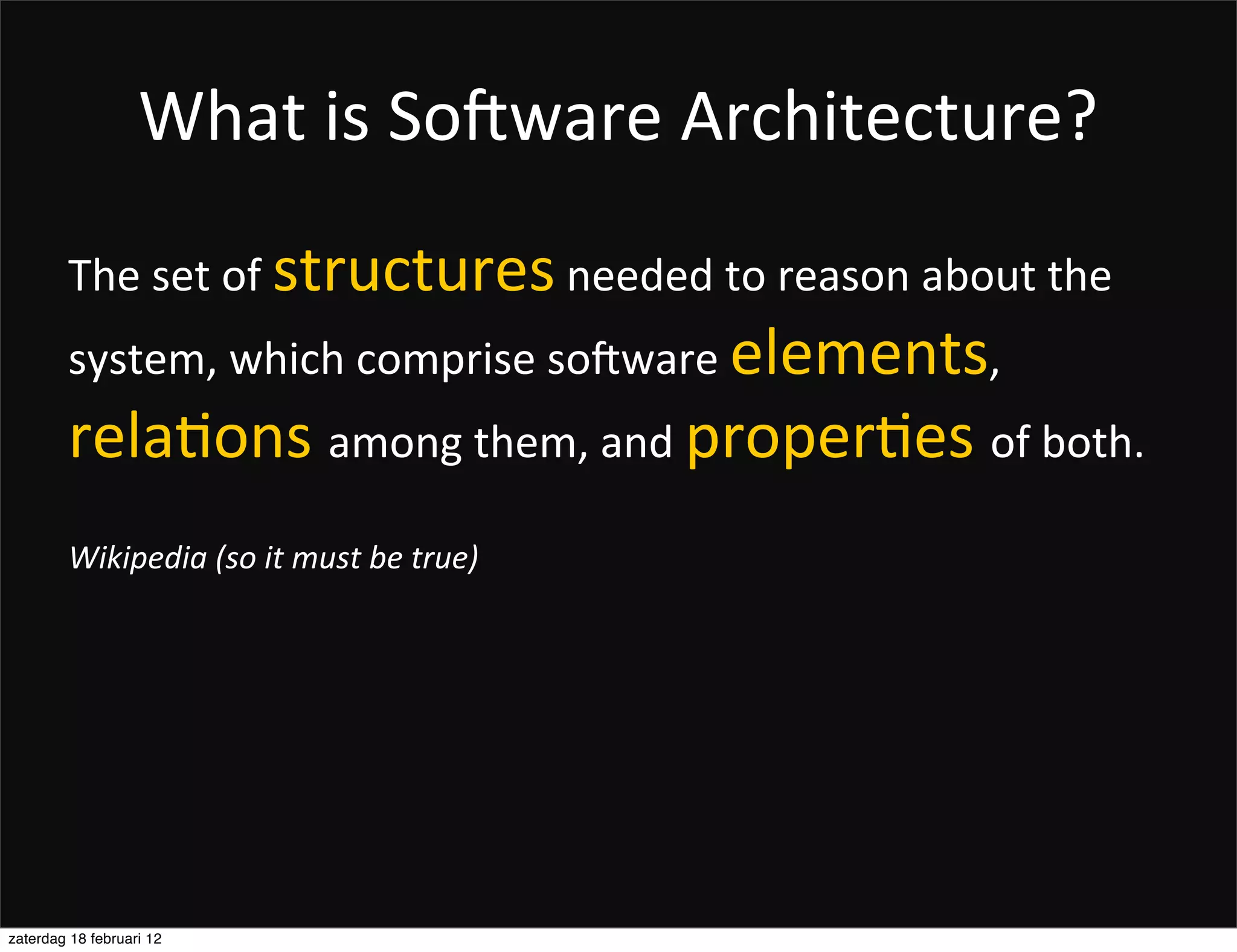 What is Software Architecture?

The set of structures needed to reason about the system, which comprise software elements, relations among them, and properties of both.

Wikipedia (so it must be true)

zaterdag 18 februari 12